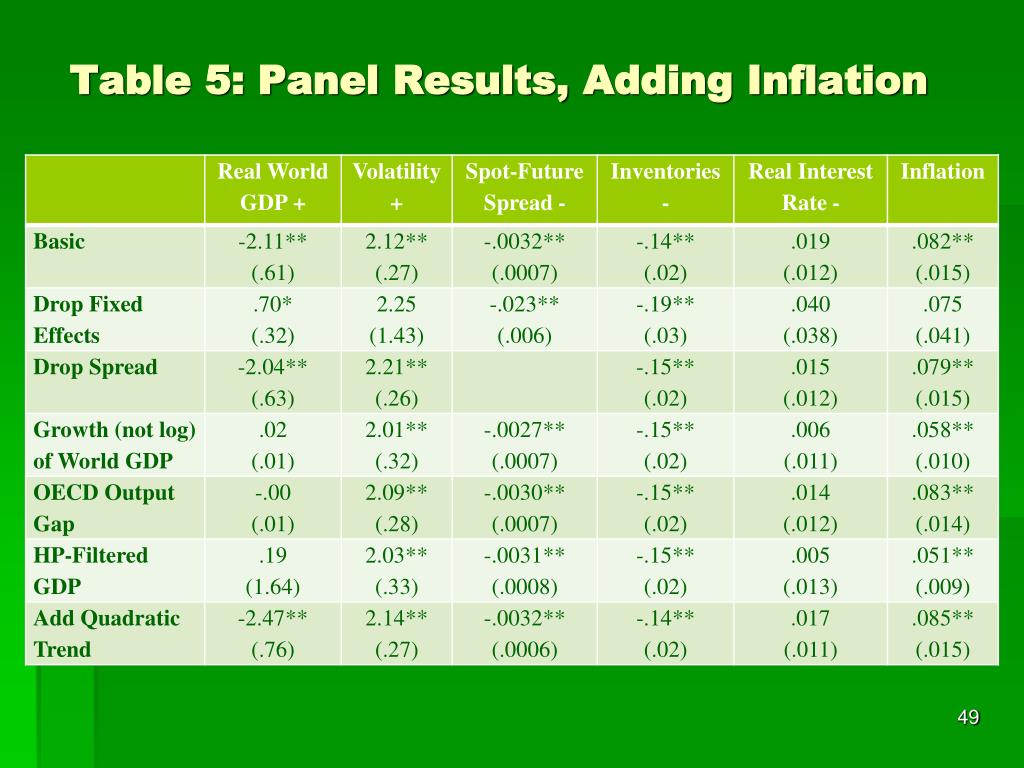 Table 5: Panel Results, Adding Inflation

| | Real World GDP + | Volatility + | Spot-Future Spread - | Inventories - | Real Interest Rate - | Inflation |
|---|---|---|---|---|---|---|
| Basic | -2.11** (.61) | 2.12** (.27) | -.0032** (.0007) | -.14** (.02) | .019 (.012) | .082** (.015) |
| Drop Fixed Effects | .70* (.32) | 2.25 (1.43) | -.023** (.006) | -.19** (.03) | .040 (.038) | .075 (.041) |
| Drop Spread | -2.04** (.63) | 2.21** (.26) | | -.15** (.02) | .015 (.012) | .079** (.015) |
| Growth (not log) of World GDP | .02 (.01) | 2.01** (.32) | -.0027** (.0007) | -.15** (.02) | .006 (.011) | .058** (.010) |
| OECD Output Gap | -.00 (.01) | 2.09** (.28) | -.0030** (.0007) | -.15** (.02) | .014 (.012) | .083** (.014) |
| HP-Filtered GDP | .19 (1.64) | 2.03** (.33) | -.0031** (.0008) | -.15** (.02) | .005 (.013) | .051** (.009) |
| Add Quadratic Trend | -2.47** (.76) | 2.14** (.27) | -.0032** (.0006) | -.14** (.02) | .017 (.011) | .085** (.015) |

49